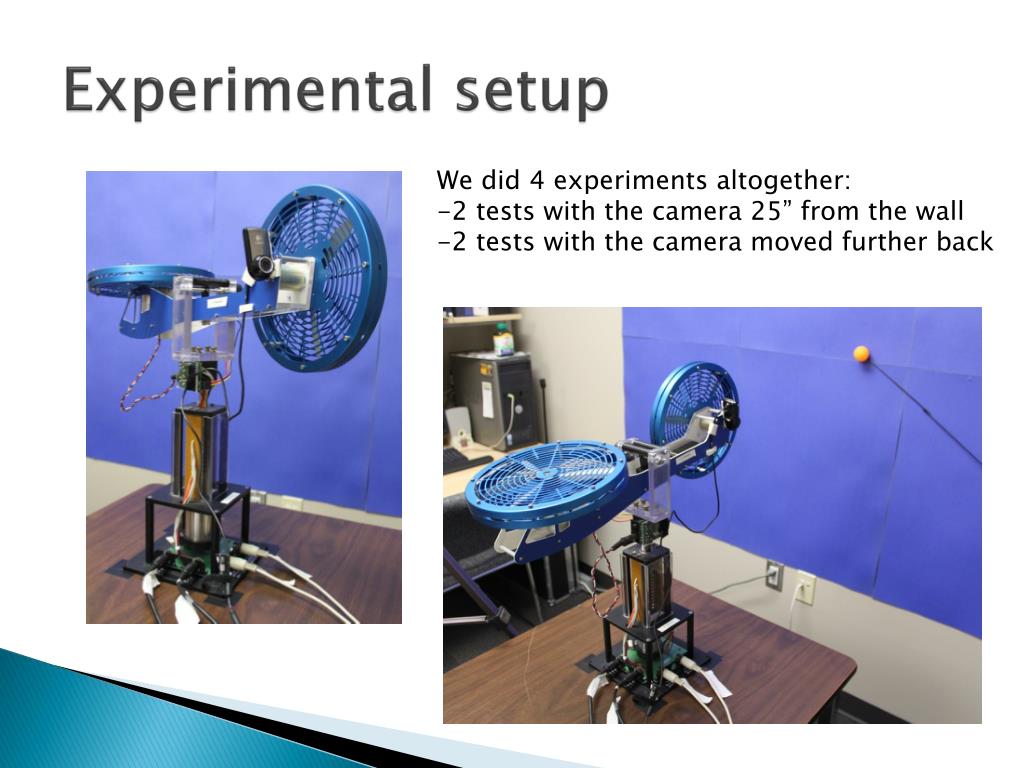 Experimental setup

We did 4 experiments altogether:
-2 tests with the camera 25” from the wall
-2 tests with the camera moved further back